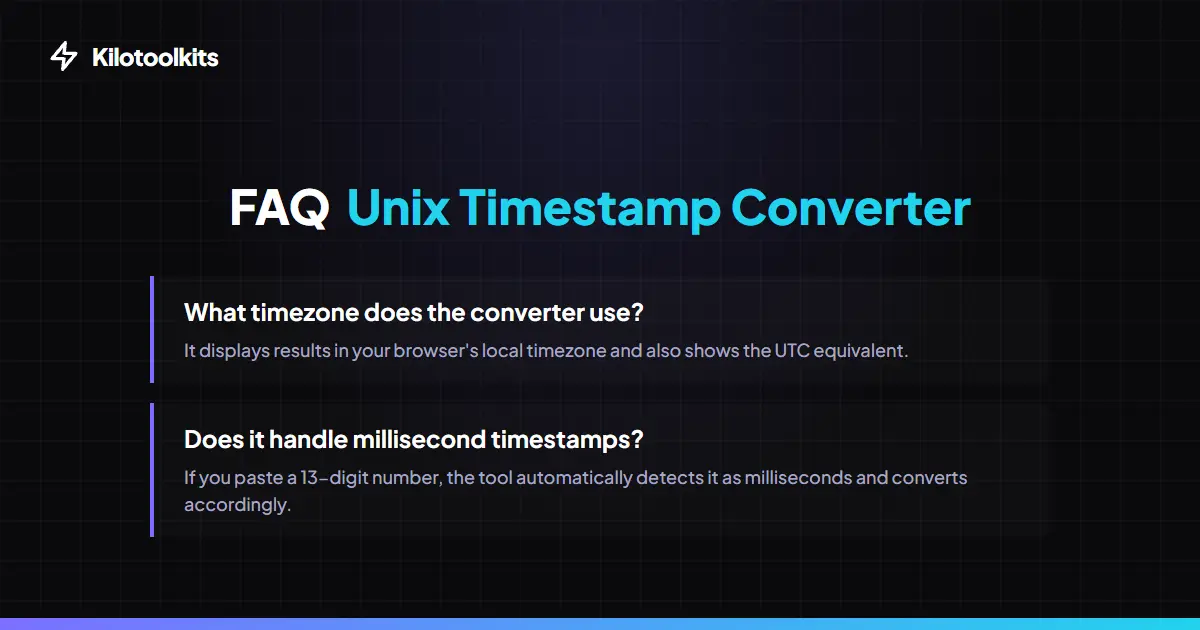 Kilotoolkits

FAQ Unix Timestamp Converter

What timezone does the converter use?

It displays results in your browser's local timezone and also shows the UTC equivalent.

Does it handle millisecond timestamps?

If you paste a 13-digit number, the tool automatically detects it as milliseconds and converts accordingly.